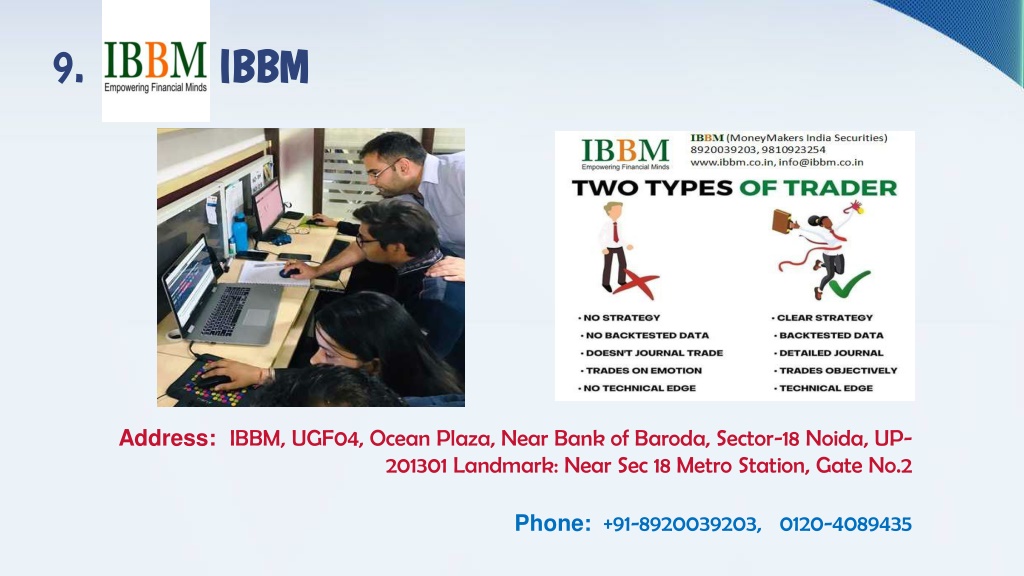 9. IBBM Empowering Financial Minds IBBM

IBBM Empowering Financial Minds

IBBM (MoneyMakers India Securities)
8920039203, 9810923254
www.ibbm.co.in, info@ibbm.co.in

TWO TYPES OF TRADER

• NO STRATEGY
• NO BACKTESTED DATA
• DOESN'T JOURNAL TRADE
• TRADES ON EMOTION
• NO TECHNICAL EDGE

• CLEAR STRATEGY
• BACKTESTED DATA
• DETAILED JOURNAL
• TRADES OBJECTIVELY
• TECHNICAL EDGE

Address: IBBM, UGF04, Ocean Plaza, Near Bank of Baroda, Sector-18 Noida, UP-201301 Landmark: Near Sec 18 Metro Station, Gate No.2

Phone: +91-8920039203, 0120-4089435